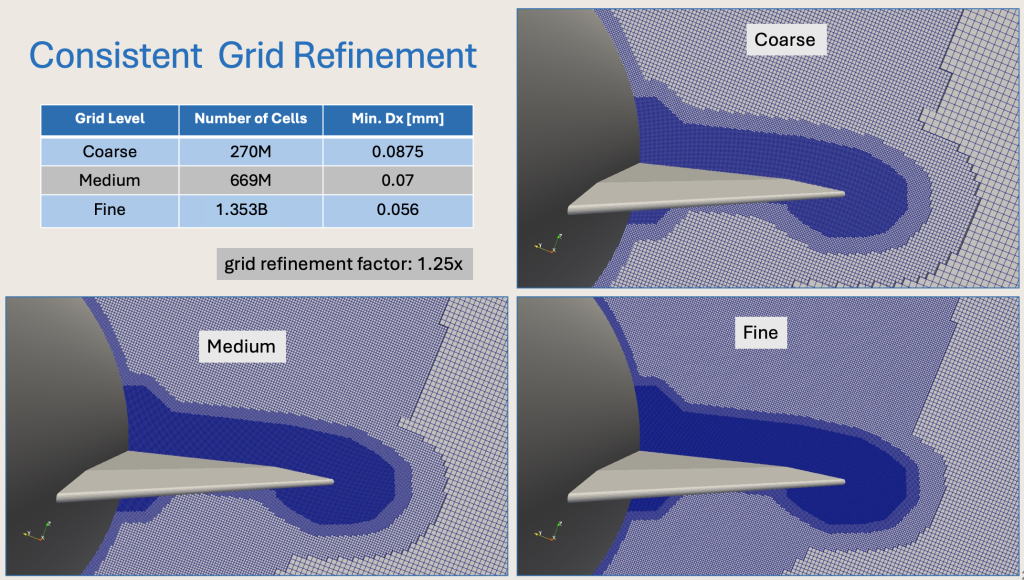 Consistent Grid Refinement

| Grid Level | Number of Cells | Min. Dx [mm] |
|---|---|---|
| Coarse | 270M | 0.0875 |
| Medium | 669M | 0.07 |
| Fine | 1.353B | 0.056 |

grid refinement factor: 1.25x

Coarse

Medium

Fine